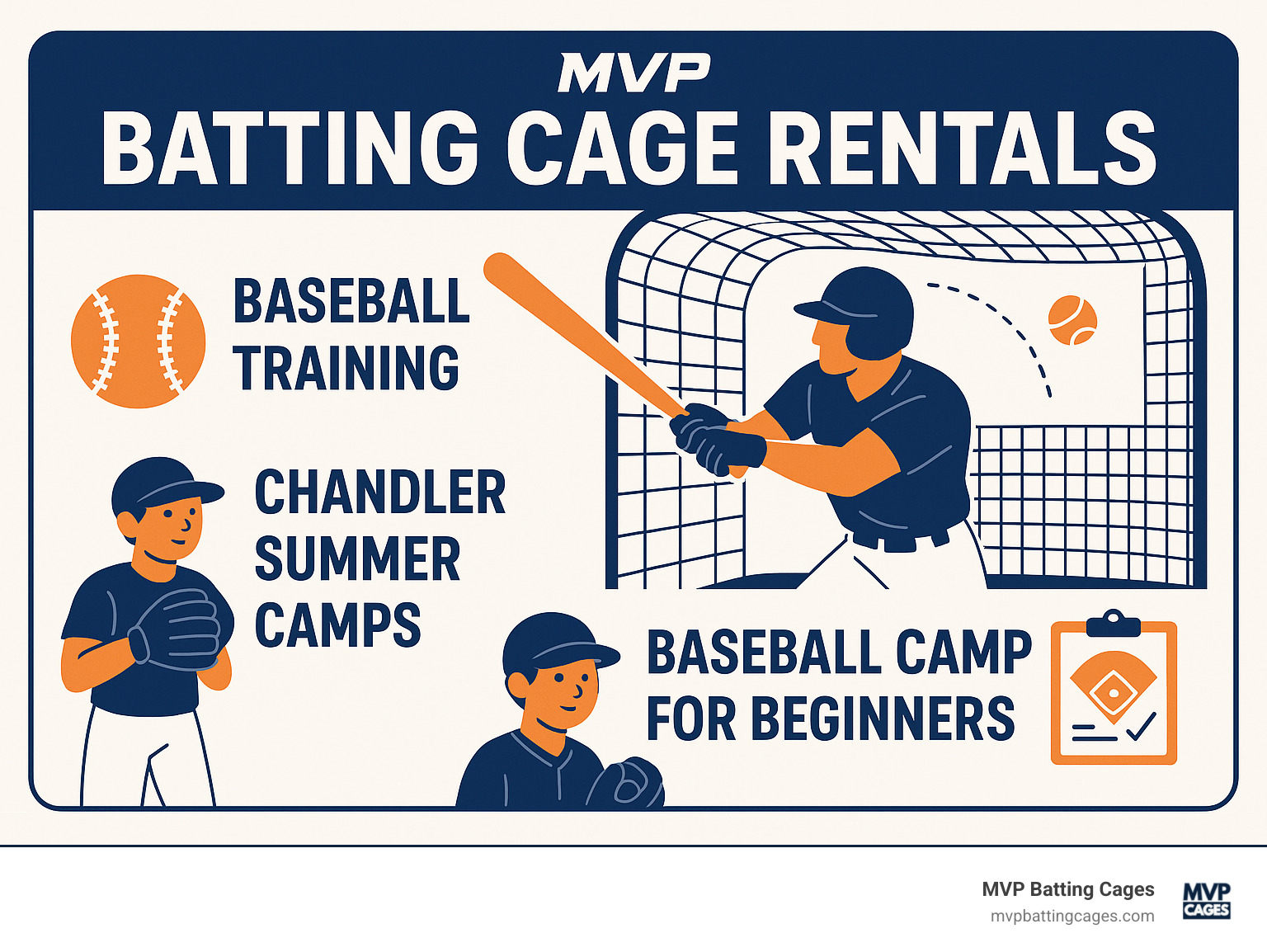 MVP
BATTING CAGE RENTALS

BASEBALL TRAINING

CHANDLER SUMMER CAMPS

BASEBALL CAMP FOR BEGINNERS

MVP Batting Cages
mvpbattingcages.com

MVP CAGES